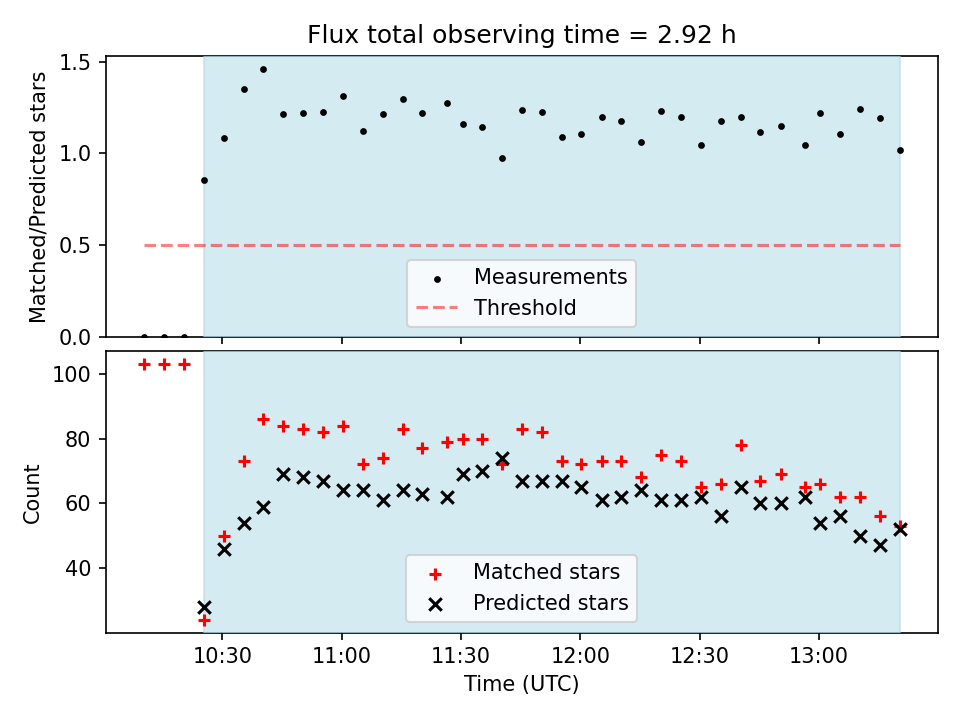 Flux total observing time = 2.92 h

Matched/Predicted stars

1.5
1.0
0.5
0.0

Measurements
Threshold

Count

100
80
60
40

Matched stars
Predicted stars

10:30
11:00
11:30
12:00
12:30
13:00

Time (UTC)